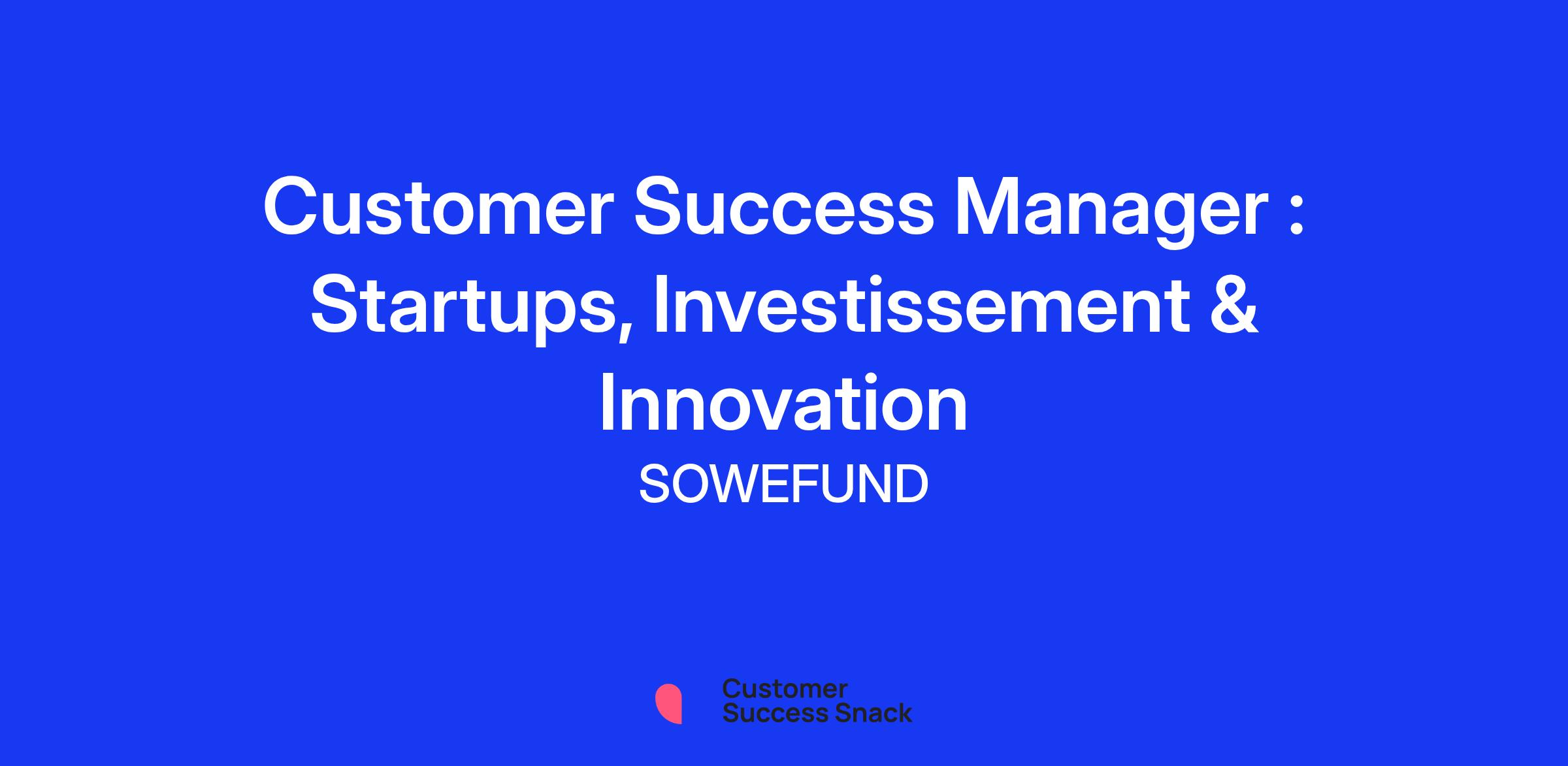 Customer Success Manager : Startups, Investissement & Innovation

SOWEFUND

Customer Success Snack